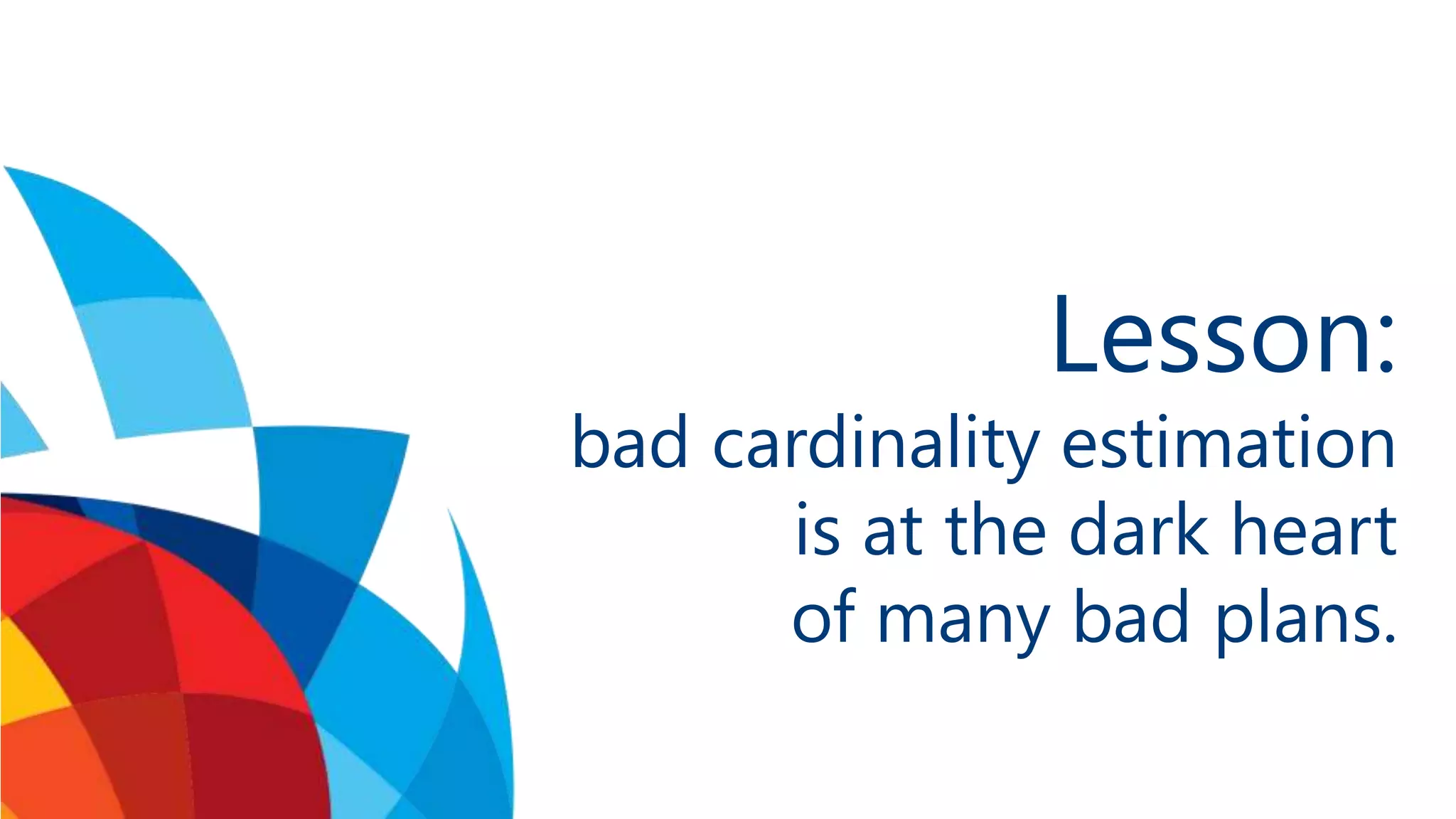 Lesson:
bad cardinality estimation is at the dark heart of many bad plans.